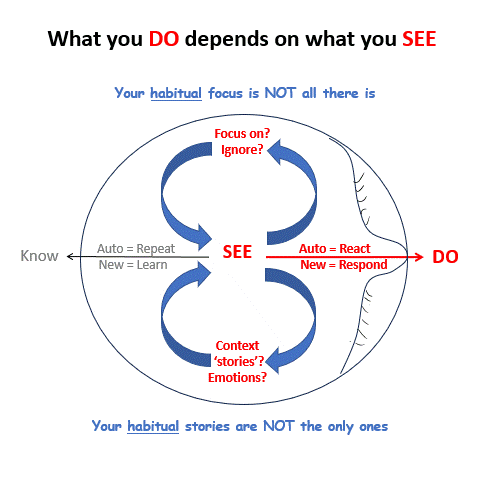 What you DO depends on what you SEE

Your habitual focus is NOT all there is

Focus on?
Ignore?

Know

Auto = Repeat
New = Learn

SEE

Auto = React
New = Respond

DO

Context
'stories'?
Emotions?

Your habitual stories are NOT the only ones